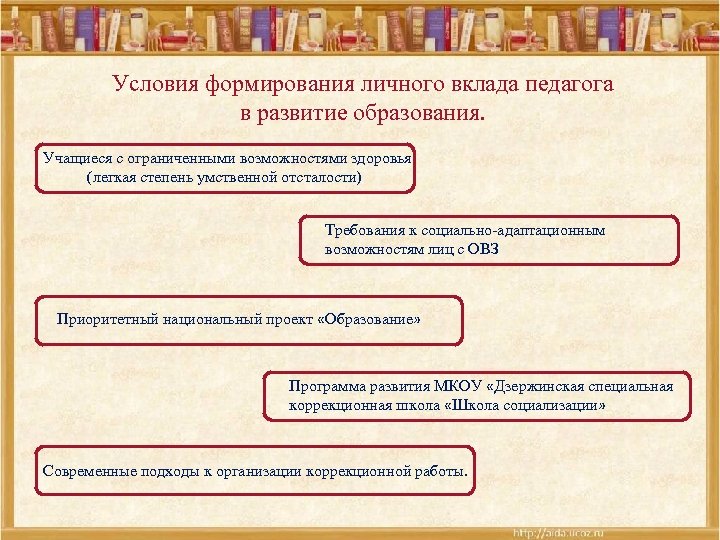 Условия формирования личного вклада педагога в развитие образования.

Учащиеся с ограниченными возможностями здоровья (легкая степень умственной отсталости)

Требования к социально-адаптационным возможностям лиц с ОВЗ

Приоритетный национальный проект «Образование»

Программа развития МКОУ «Дзержинская специальная коррекционная школа «Школа социализации»

Современные подходы к организации коррекционной работы.

http://aida.ucoz.ru